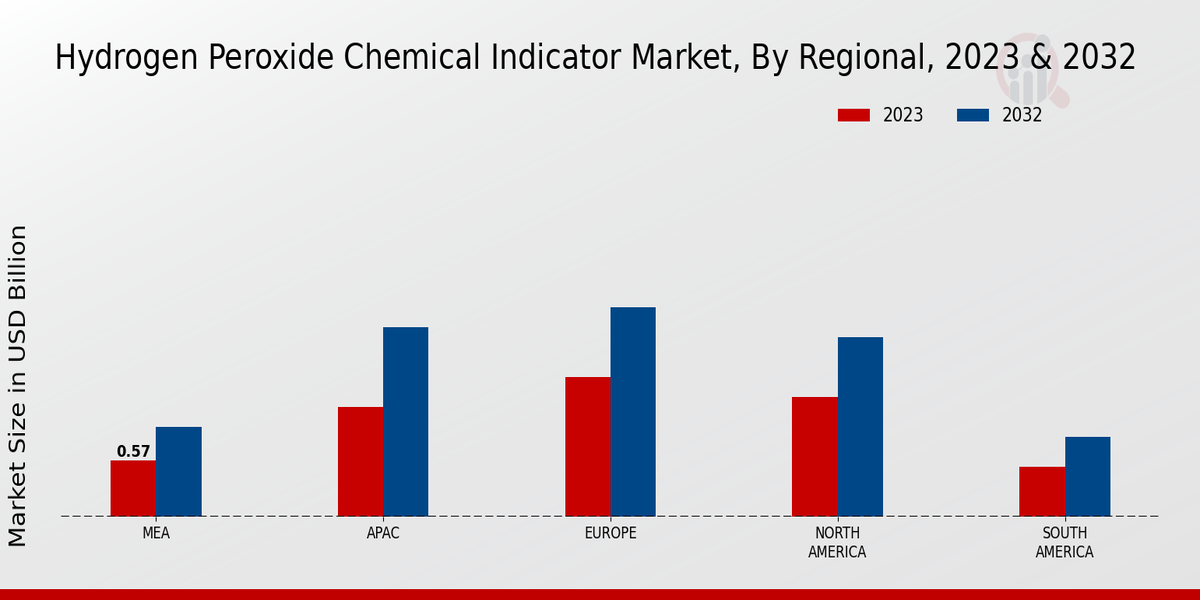 Hydrogen Peroxide Chemical Indicator Market, By Regional, 2023 & 2032

2023
2032

Market Size in USD Billion

0.57

MEA
APAC
EUROPE
NORTH AMERICA
SOUTH AMERICA